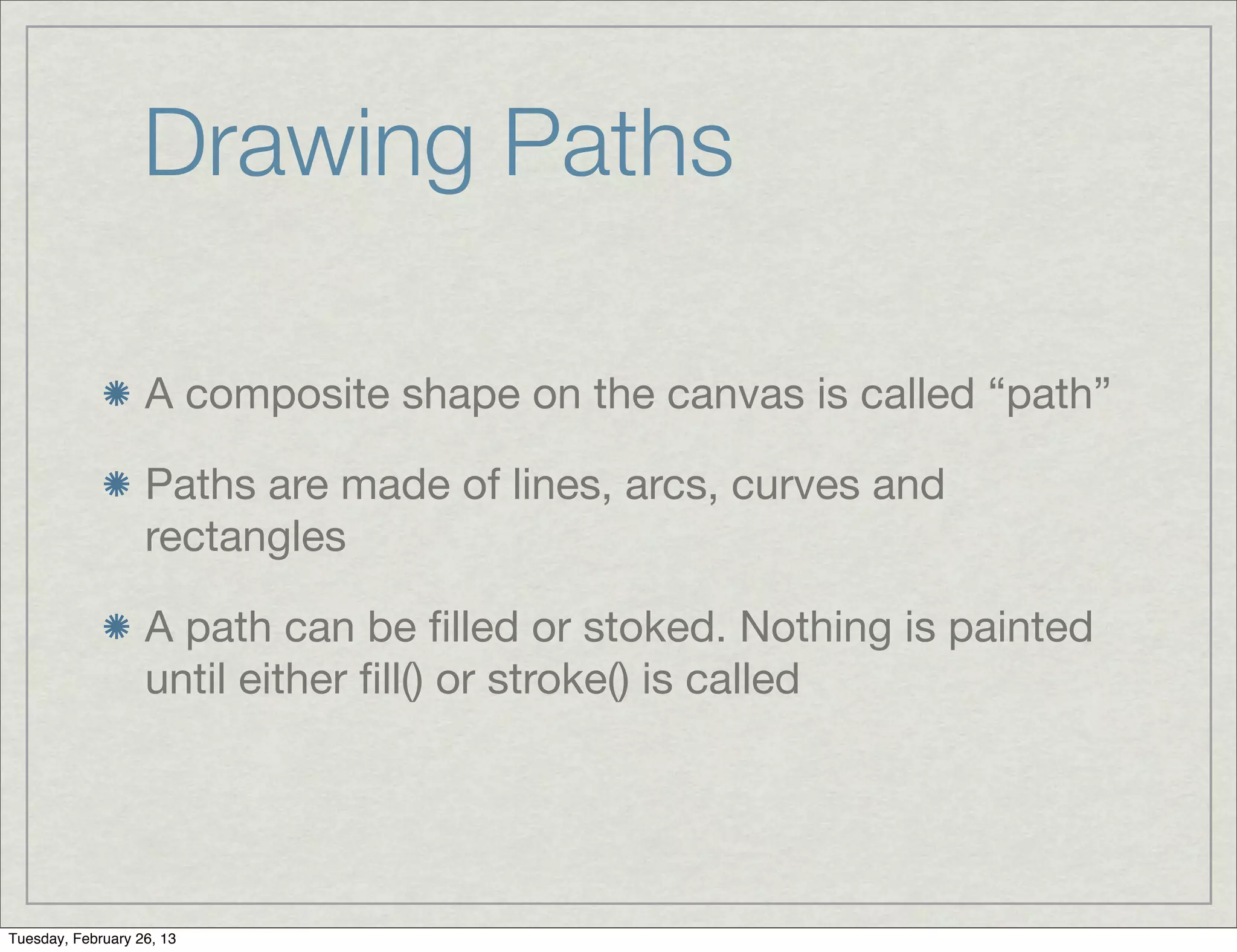 Drawing Paths

A composite shape on the canvas is called “path”

Paths are made of lines, arcs, curves and rectangles

A path can be filled or stoked. Nothing is painted until either fill() or stroke() is called

Tuesday, February 26, 13